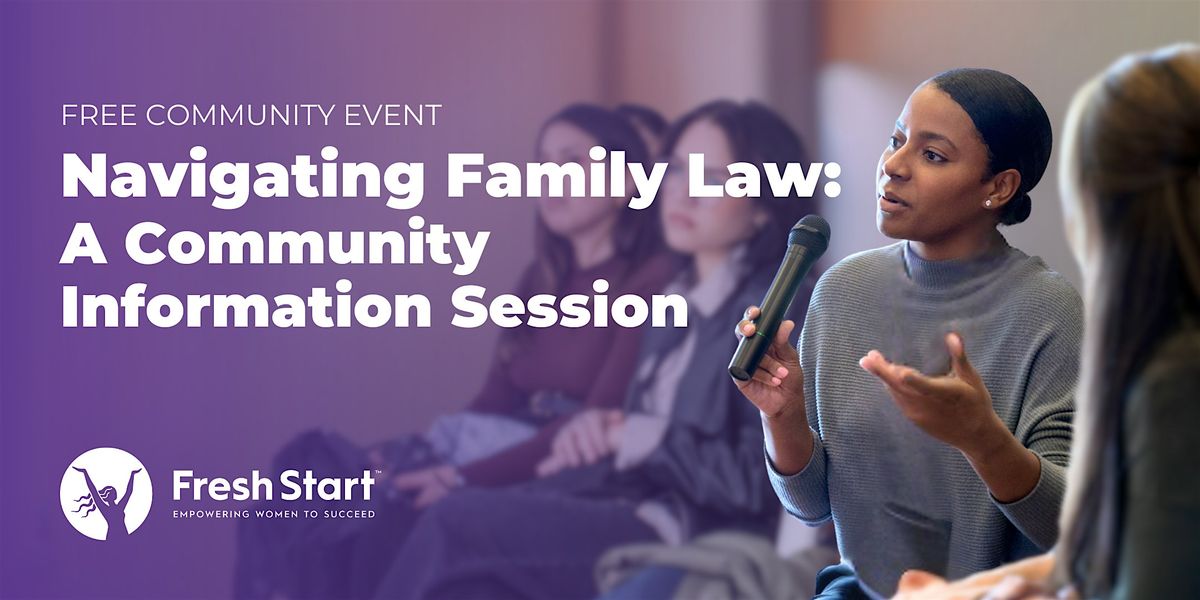 FREE COMMUNITY EVENT

Navigating Family Law: A Community Information Session

Fresh Start™
EMPOWERING WOMEN TO SUCCEED